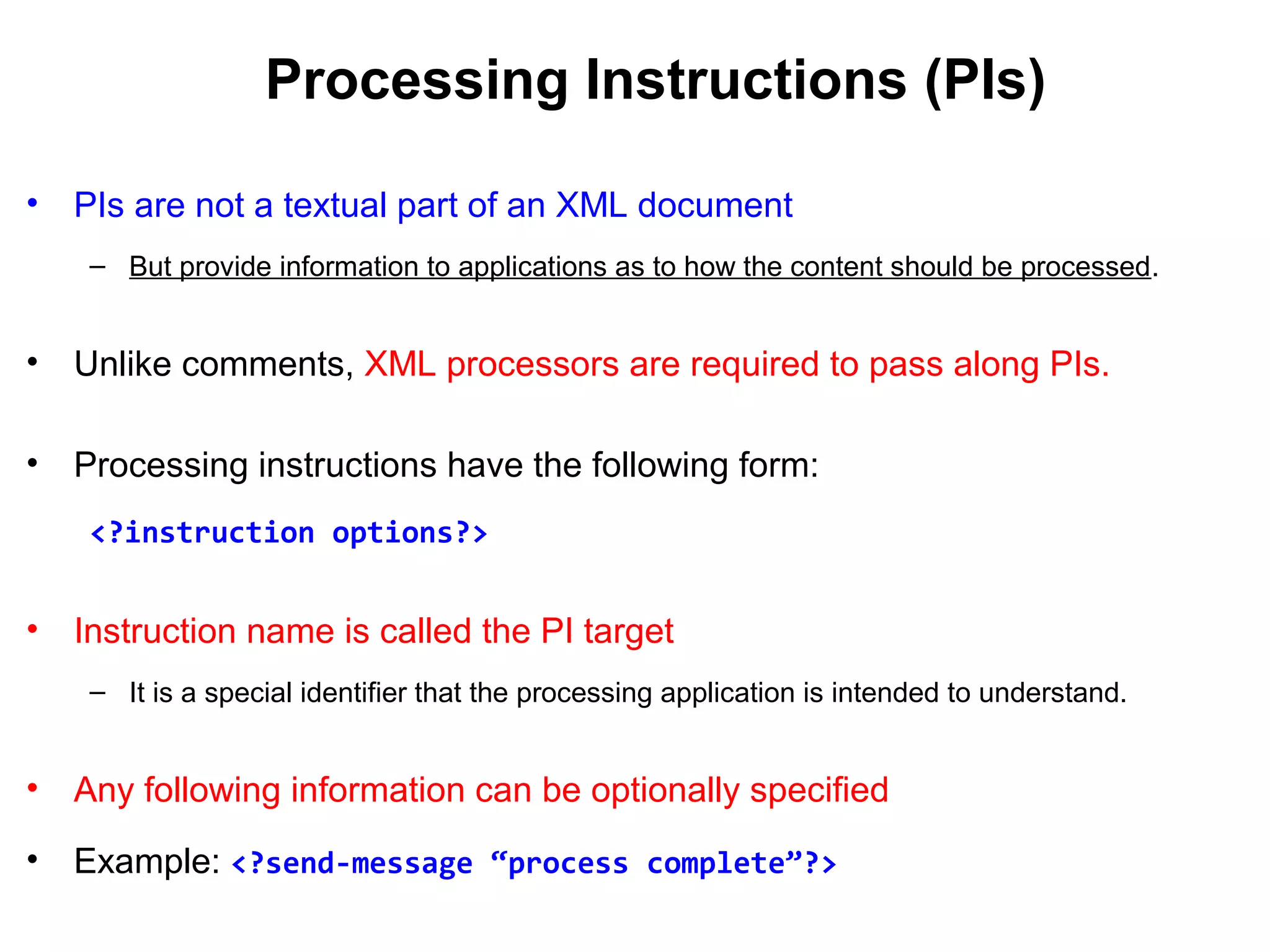 Processing Instructions (PIs)

• PIs are not a textual part of an XML document

– But provide information to applications as to how the content should be processed.

• Unlike comments, XML processors are required to pass along PIs.

• Processing instructions have the following form:

<?instruction options?>

• Instruction name is called the PI target

– It is a special identifier that the processing application is intended to understand.

• Any following information can be optionally specified

• Example: <?send-message “process complete”?>